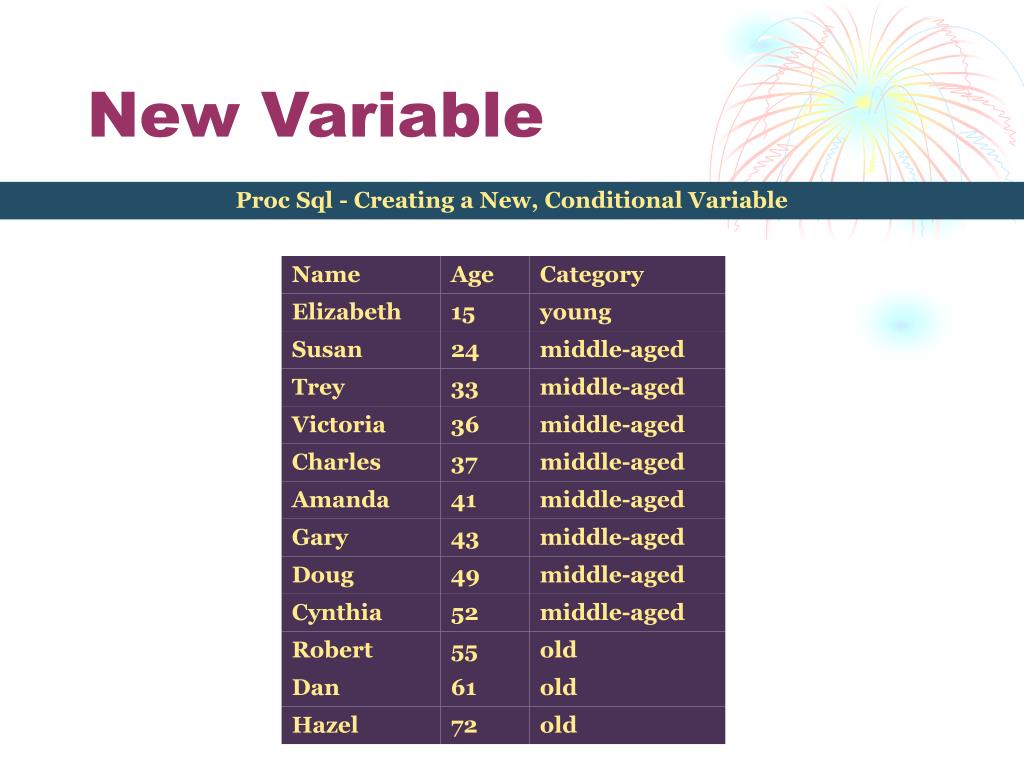 New Variable

Proc Sql - Creating a New, Conditional Variable

| Name | Age | Category |
|---|---|---|
| Elizabeth | 15 | young |
| Susan | 24 | middle-aged |
| Trey | 33 | middle-aged |
| Victoria | 36 | middle-aged |
| Charles | 37 | middle-aged |
| Amanda | 41 | middle-aged |
| Gary | 43 | middle-aged |
| Doug | 49 | middle-aged |
| Cynthia | 52 | middle-aged |
| Robert | 55 | old |
| Dan | 61 | old |
| Hazel | 72 | old |